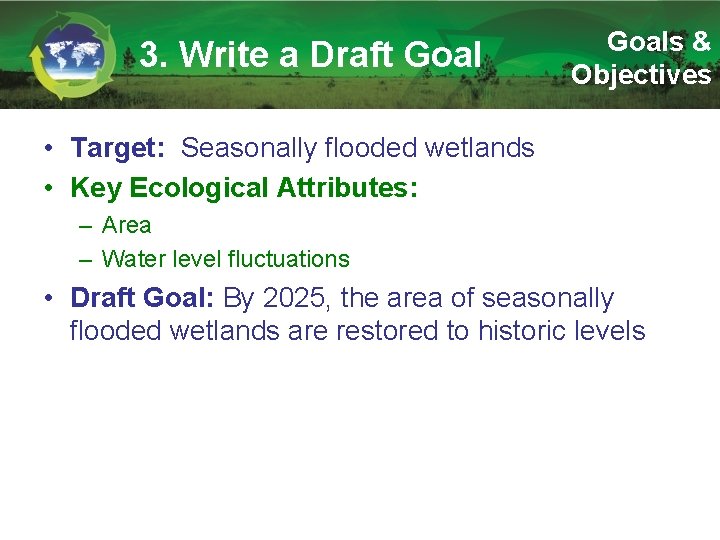 3. Write a Draft Goal

Goals & Objectives

• Target: Seasonally flooded wetlands
• Key Ecological Attributes:
– Area
– Water level fluctuations
• Draft Goal: By 2025, the area of seasonally flooded wetlands are restored to historic levels